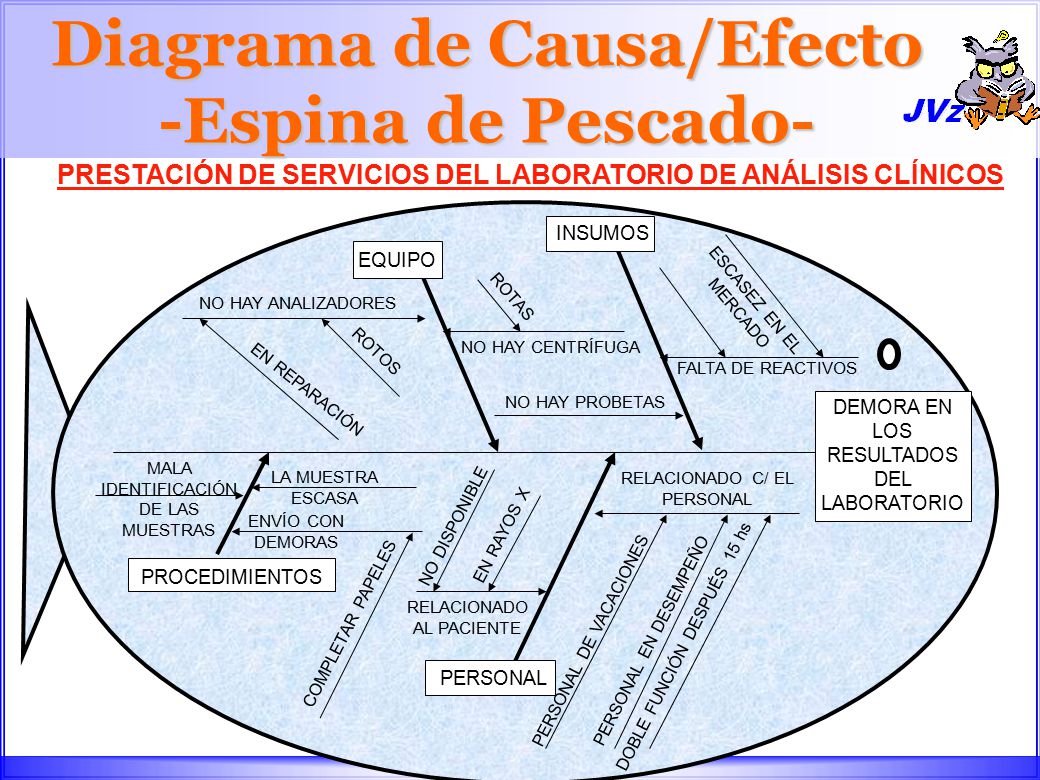 Diagrama de Causa/Efecto
-Espina de Pescado-

JVz

PRESTACIÓN DE SERVICIOS DEL LABORATORIO DE ANÁLISIS CLÍNICOS

EQUIPO

INSUMOS

NO HAY ANALIZADORES

ROTOS

EN REPARACIÓN

ROTAS

NO HAY CENTRÍFUGA

NO HAY PROBETAS

ESCASEZ EN EL MERCADO

FALTA DE REACTIVOS

O

DEMORA EN LOS RESULTADOS DEL LABORATORIO

MALA IDENTIFICACIÓN DE LAS MUESTRAS

LA MUESTRA ESCASA

ENVÍO CON DEMORAS

PROCEDIMIENTOS

COMPLETAR PAPELES

NO DISPONIBLE

EN RAYOS X

RELACIONADO AL PACIENTE

PERSONAL

RELACIONADO C/ EL PERSONAL

PERSONAL DE VACACIONES

PERSONAL EN DESEMPEÑO

DOBLE FUNCIÓN DESPUÉS 15 hs